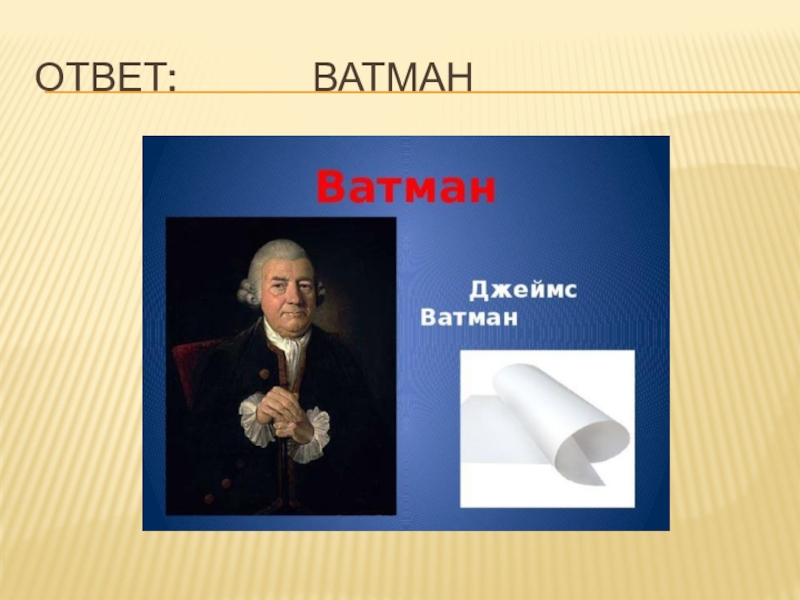 ОТВЕТ: ВАТМАН

Ватман

Джеймс Ватман